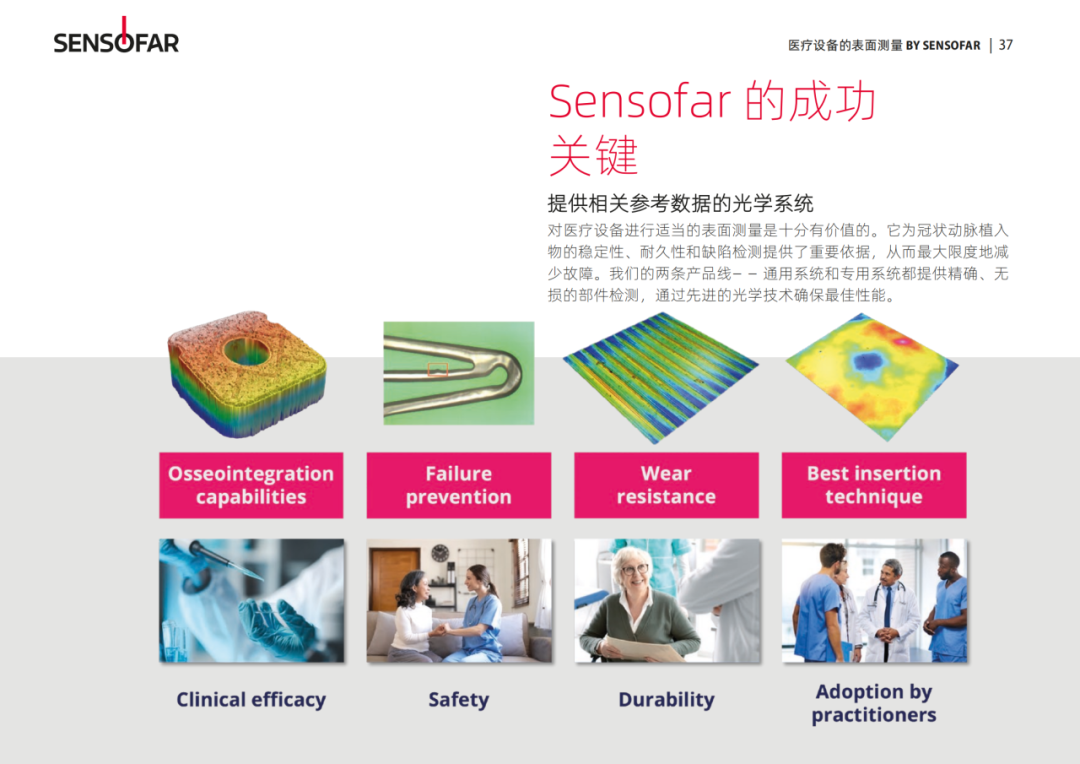 SENSOFAR

医疗设备的表面测量 BY SENSOFAR | 37

Sensofar 的成功关键

提供相关参考数据的光学系统

对医疗设备进行适当的表面测量是十分有价值的。它为冠状动脉植入物的稳定性、耐久性和缺陷检测提供了重要依据，从而最大限度地减少故障。我们的两条产品线– – 通用系统和专用系统都提供精确、无损的部件检测，通过先进的光学技术确保最佳性能。

Osseointegration capabilities

Failure prevention

Wear resistance

Best insertion technique

Clinical efficacy

Safety

Durability

Adoption by practitioners